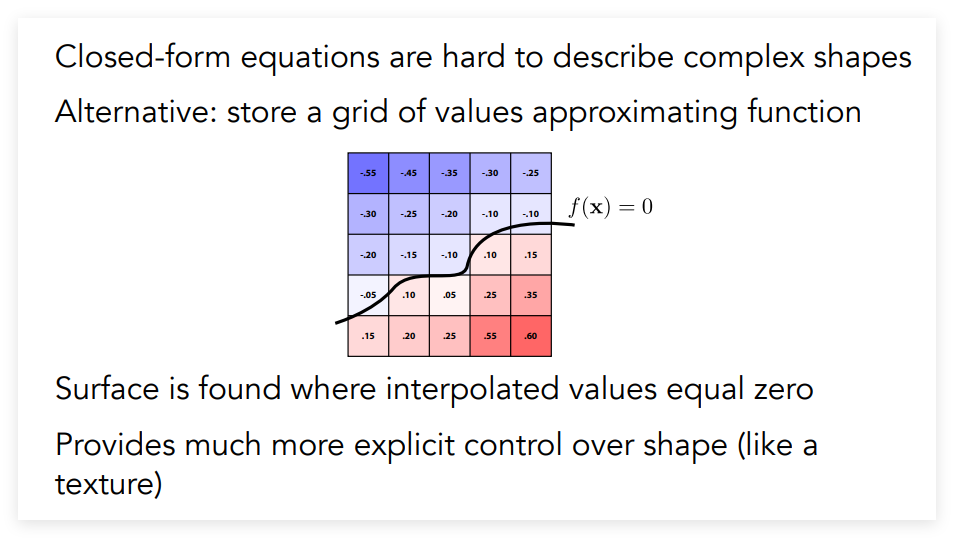 Closed-form equations are hard to describe complex shapes

Alternative: store a grid of values approximating function

| -.55 | -.45 | -.35 | -.30 | -.25 |
|---|---|---|---|---|
| -.30 | -.25 | -.20 | -.10 | -.10 |
| -.20 | -.15 | -.10 | .10 | .15 |
| -.05 | .10 | .05 | .25 | .35 |
| .15 | .20 | .25 | .55 | .60 |

$f(\mathbf{x}) = 0$

Surface is found where interpolated values equal zero

Provides much more explicit control over shape (like a texture)